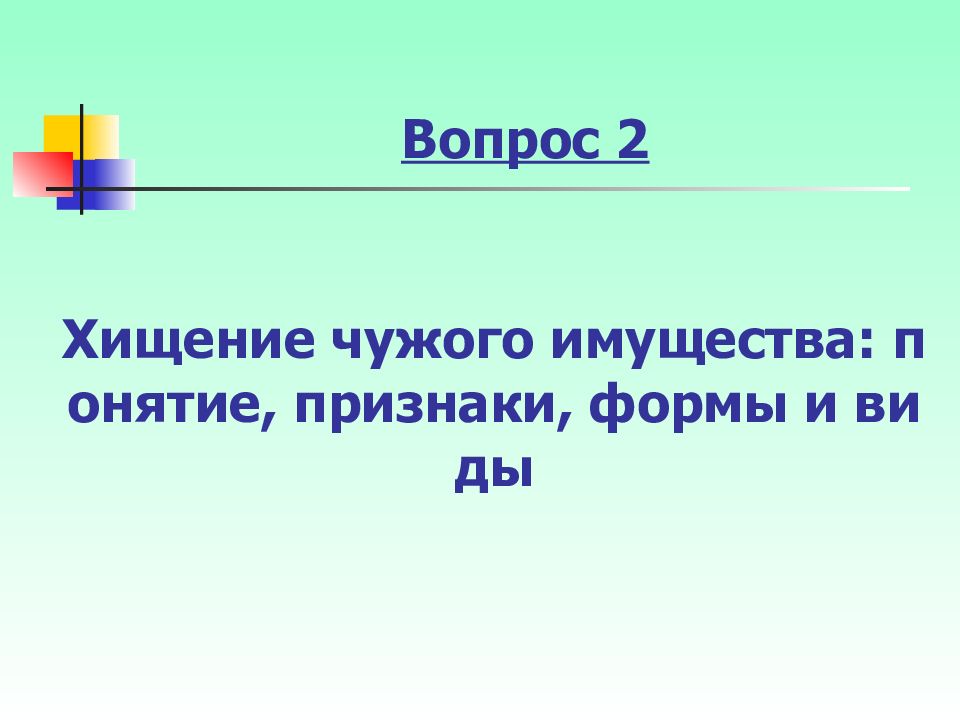 Вопрос 2

Хищение чужого имущества: понятие, признаки, формы и виды